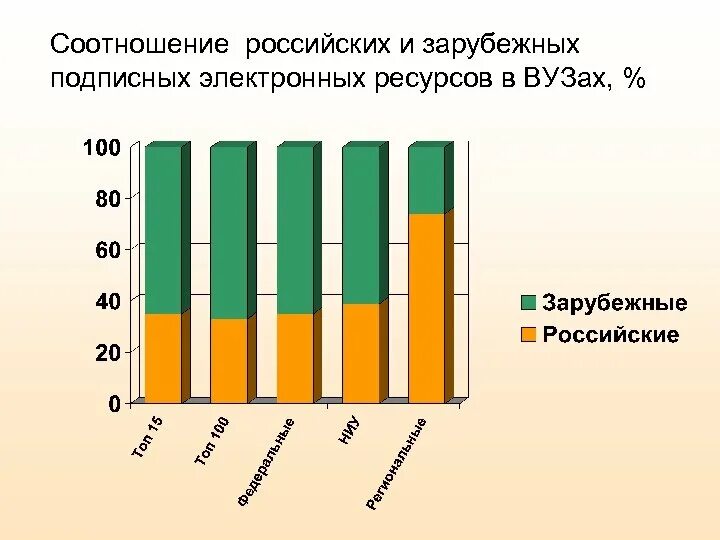 Соотношение российских и зарубежных подписных электронных ресурсов в ВУЗах, %

100
80
60
40
20
0

Топ 15
Топ 100
Федеральные
НИУ
Региональные

Зарубежные
Российские